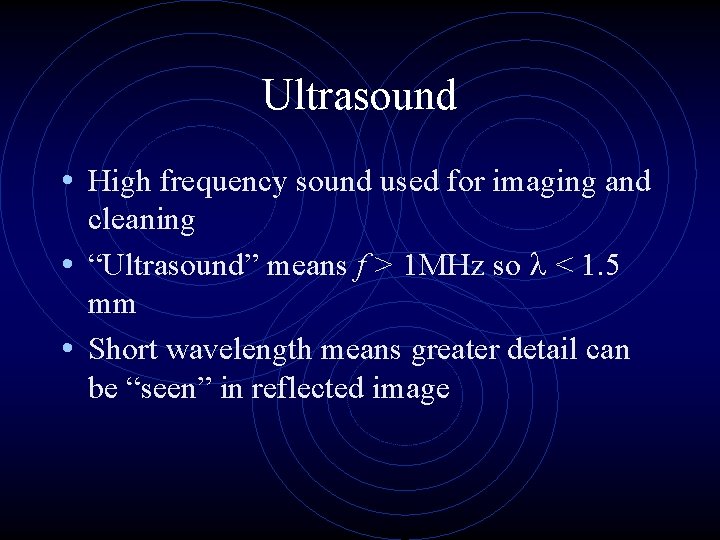 Ultrasound

• High frequency sound used for imaging and cleaning

• “Ultrasound” means $f > 1$MHz so $\lambda < 1.5$ mm

• Short wavelength means greater detail can be “seen” in reflected image